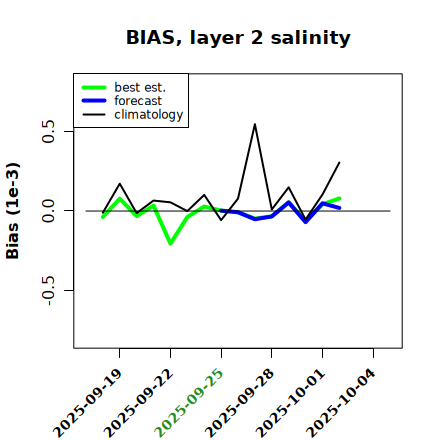 BIAS, layer 2 salinity

best est.
forecast
climatology

Bias (1e-3)

0.5
0.0
-0.5

2025-09-19
2025-09-22
2025-09-25
2025-09-28
2025-10-01
2025-10-04